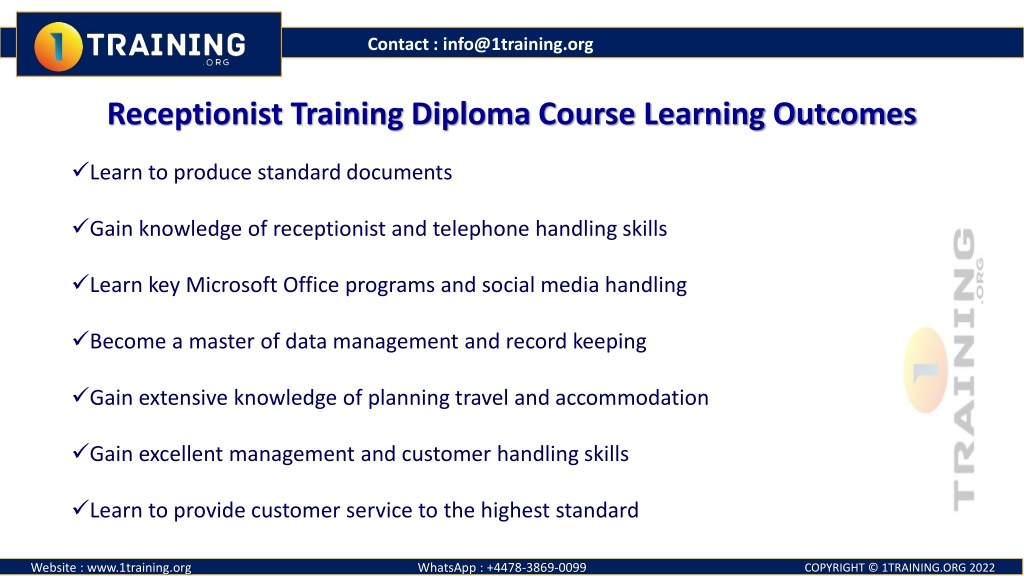 1 TRAINING .ORG

Contact : info@1training.org

Receptionist Training Diploma Course Learning Outcomes

✓Learn to produce standard documents

✓Gain knowledge of receptionist and telephone handling skills

✓Learn key Microsoft Office programs and social media handling

✓Become a master of data management and record keeping

✓Gain extensive knowledge of planning travel and accommodation

✓Gain excellent management and customer handling skills

✓Learn to provide customer service to the highest standard

1 TRAINING .ORG

Website : www.1training.org

WhatsApp : +4478-3869-0099

COPYRIGHT © 1TRAINING.ORG 2022